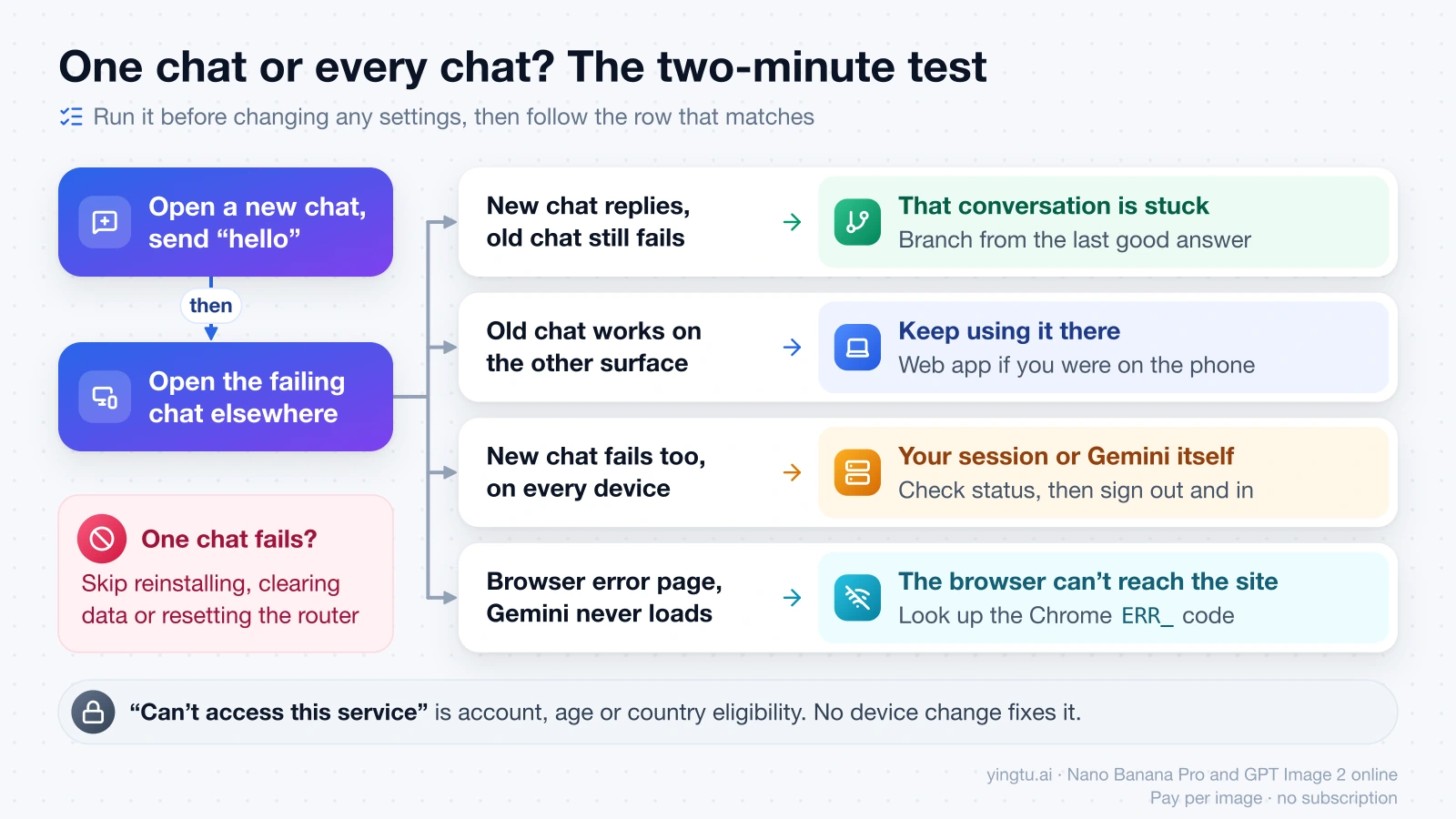 One chat or every chat? The two-minute test

Run it before changing any settings, then follow the row that matches

Open a new chat, send “hello”

then

Open the failing chat elsewhere

One chat fails?

Skip reinstalling, clearing data or resetting the router

New chat replies, old chat still fails

That conversation is stuck

Branch from the last good answer

Old chat works on the other surface

Keep using it there

Web app if you were on the phone

New chat fails too, on every device

Your session or Gemini itself

Check status, then sign out and in

Browser error page, Gemini never loads

The browser can’t reach the site

Look up the Chrome ERR_ code

“Can’t access this service” is account, age or country eligibility. No device change fixes it.

yingtu.ai · Nano Banana Pro and GPT Image 2 online
Pay per image · no subscription